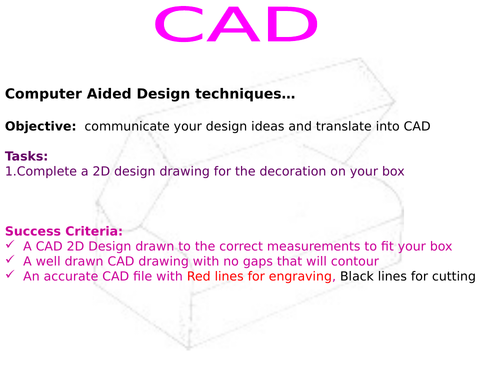 CAD

Computer Aided Design techniques…

Objective: communicate your design ideas and translate into CAD

Tasks:
1.Complete a 2D design drawing for the decoration on your box

Success Criteria:
✓ A CAD 2D Design drawn to the correct measurements to fit your box
✓ A well drawn CAD drawing with no gaps that will contour
✓ An accurate CAD file with Red lines for engraving, Black lines for cutting